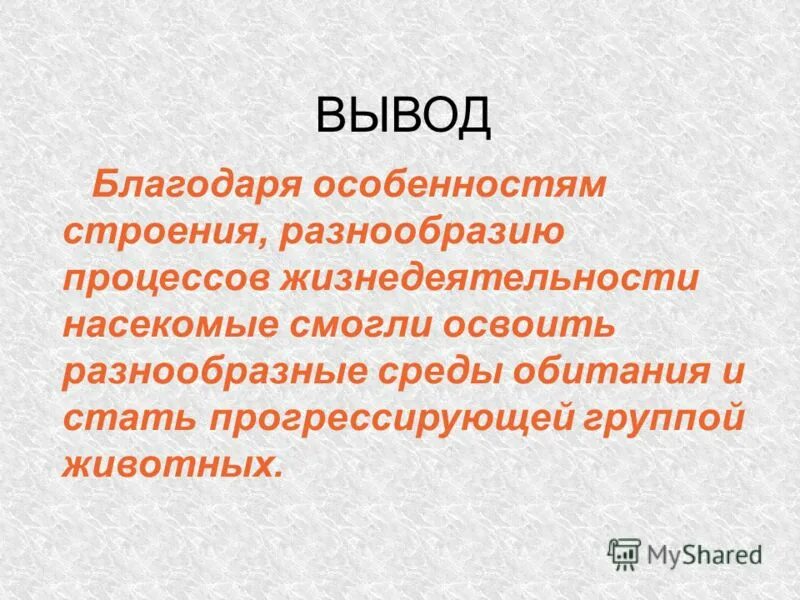 ВЫВОД

Благодаря особенностям строения, разнообразию процессов жизнедеятельности насекомые смогли освоить разнообразные среды обитания и стать прогрессирующей группой животных.

MyShared